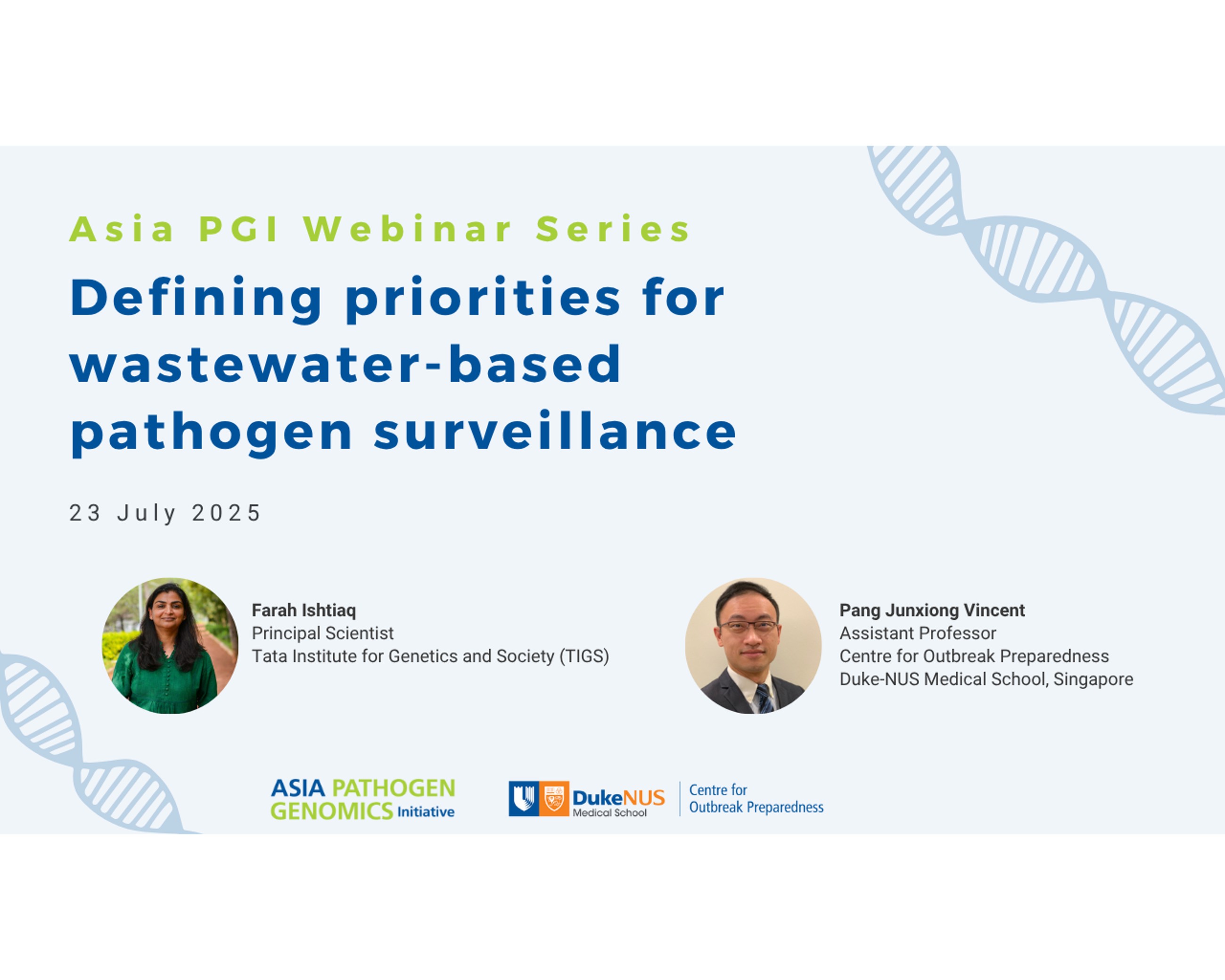 Asia PGI Webinar Series

Defining priorities for wastewater-based pathogen surveillance

23 July 2025

Farah Ishtiaq
Principal Scientist
Tata Institute for Genetics and Society (TIGS)

Pang Junxiong Vincent
Assistant Professor
Centre for Outbreak Preparedness
Duke-NUS Medical School, Singapore

ASIA PATHOGEN GENOMICS Initiative

DukeNUS Medical School

Centre for Outbreak Preparedness